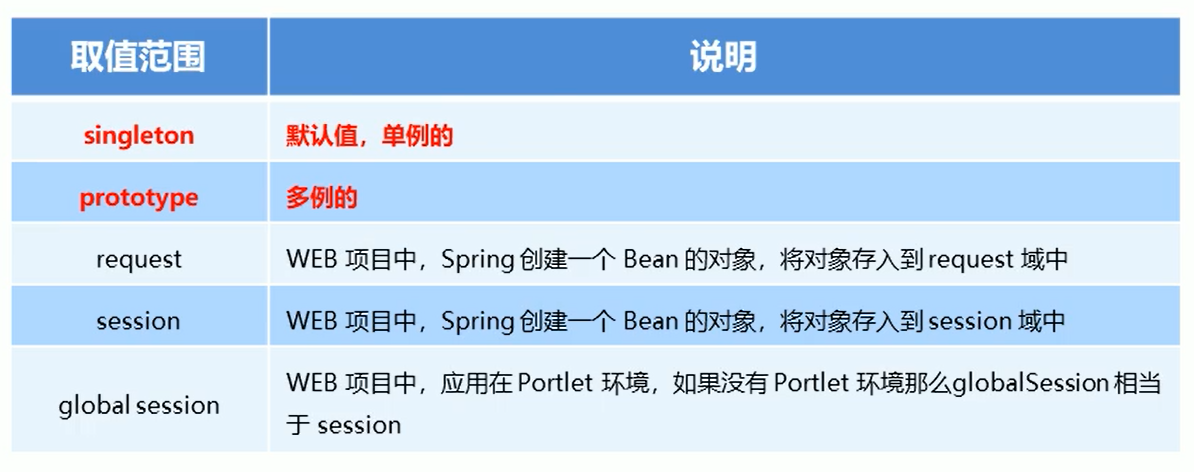 | 取值范围 | 说明 |
|---|---|
| singleton | 默认值，单例的 |
| prototype | 多例的 |
| request | WEB 项目中，Spring 创建一个 Bean 的对象，将对象存入到 request 域中 |
| session | WEB 项目中，Spring 创建一个 Bean 的对象，将对象存入到 session 域中 |
| global session | WEB 项目中，应用在 Portlet 环境，如果没有 Portlet 环境那么globalSession 相当于 session |